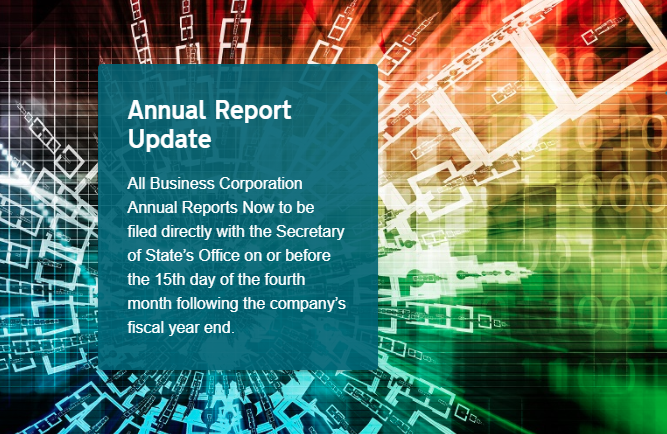 Annual Report Update

All Business Corporation Annual Reports Now to be filed directly with the Secretary of State's Office on or before the 15th day of the fourth month following the company's fiscal year end.